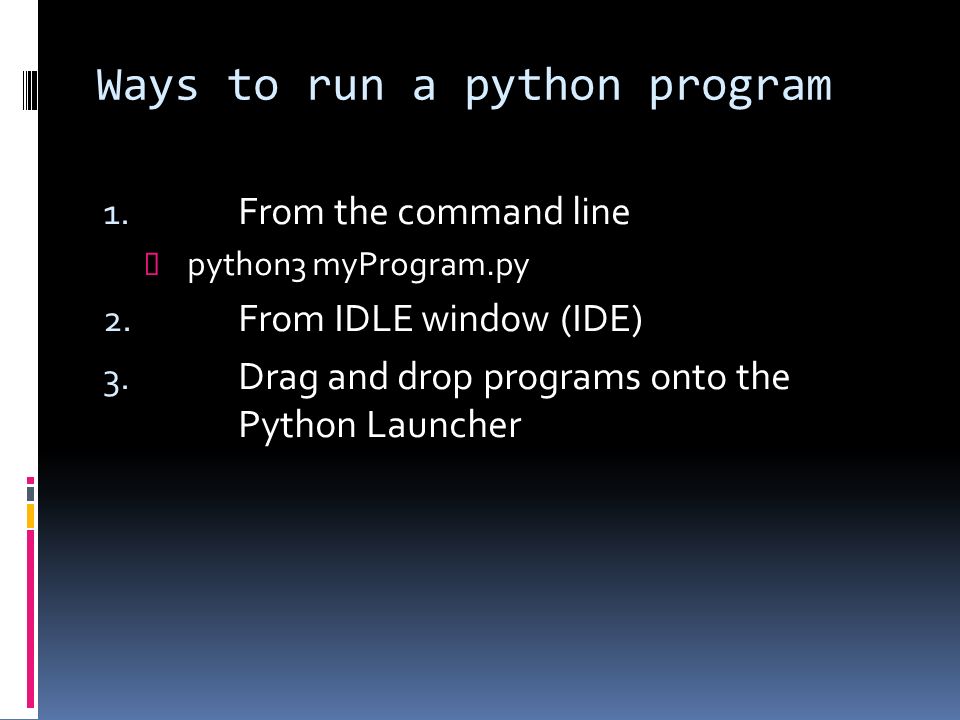 Ways to run a python program

1. From the command line

python3 myProgram.py

2. From IDLE window (IDE)

3. Drag and drop programs onto the Python Launcher